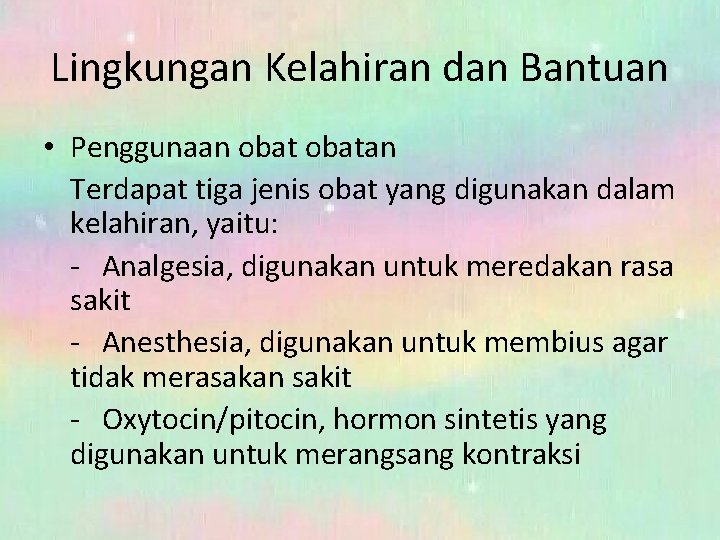 Lingkungan Kelahiran dan Bantuan

• Penggunaan obat obatan

Terdapat tiga jenis obat yang digunakan dalam kelahiran, yaitu:

- Analgesia, digunakan untuk meredakan rasa sakit

- Anesthesia, digunakan untuk membius agar tidak merasakan sakit

- Oxytocin/pitocin, hormon sintetis yang digunakan untuk merangsang kontraksi